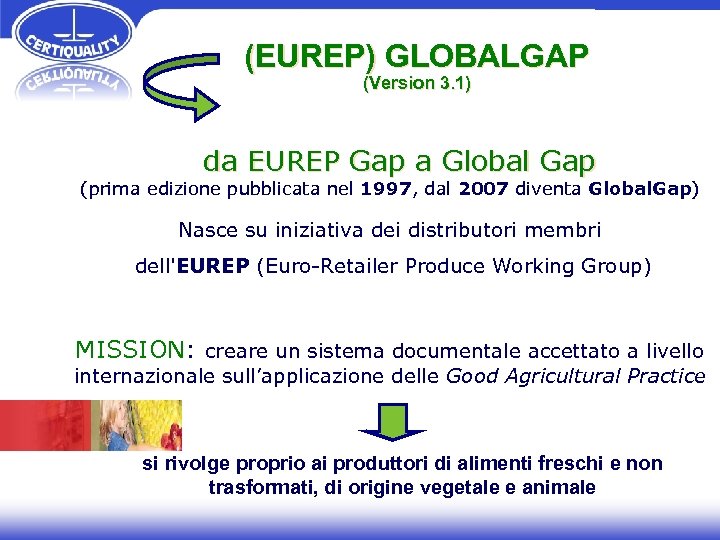 CERTIQUALITY

(EUREP) GLOBALGAP
(Version 3.1)

da EUREP Gap a Global Gap
(prima edizione pubblicata nel 1997, dal 2007 diventa GlobalGap)

Nasce su iniziativa dei distributori membri dell'EUREP (Euro-Retailer Produce Working Group)

MISSION: creare un sistema documentale accettato a livello internazionale sull'applicazione delle Good Agricultural Practice

si rivolge proprio ai produttori di alimenti freschi e non trasformati, di origine vegetale e animale